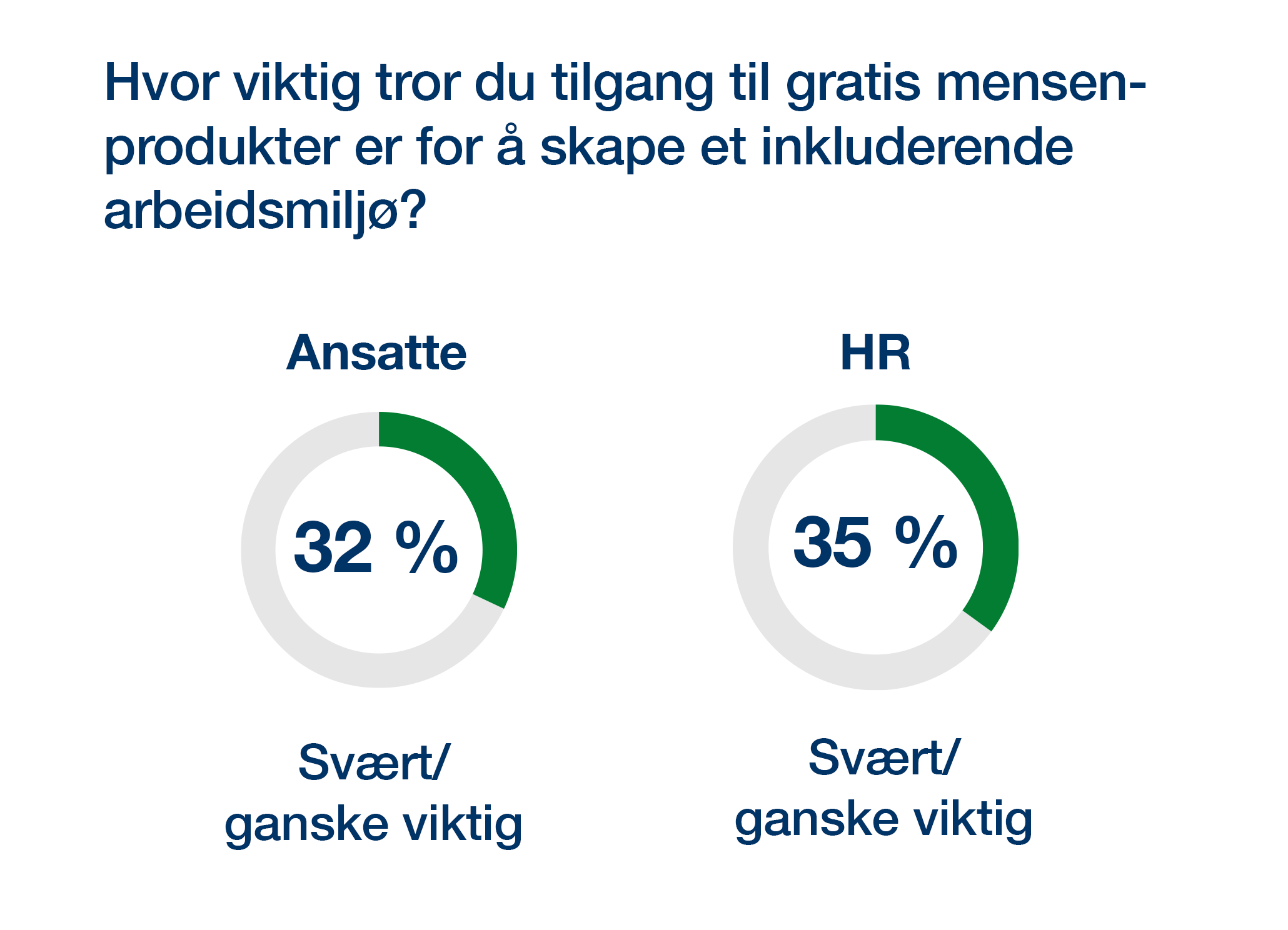 Hvor viktig tror du tilgang til gratis mensenprodukter er for å skape et inkluderende arbeidsmiljø?

Ansatte

32 %

Svært/ ganske viktig

HR

35 %

Svært/ ganske viktig